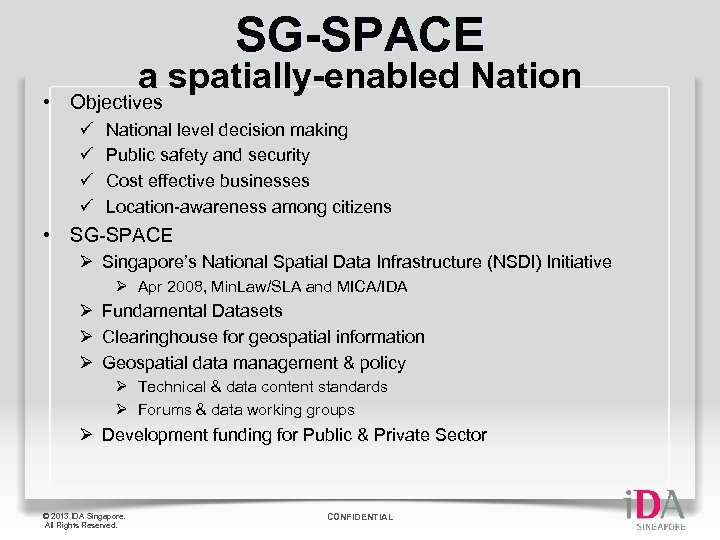 SG-SPACE
a spatially-enabled Nation

• Objectives
✓ National level decision making
✓ Public safety and security
✓ Cost effective businesses
✓ Location-awareness among citizens
• SG-SPACE
➢ Singapore's National Spatial Data Infrastructure (NSDI) Initiative
➢ Apr 2008, MinLaw/SLA and MICA/IDA
➢ Fundamental Datasets
➢ Clearinghouse for geospatial information
➢ Geospatial data management & policy
➢ Technical & data content standards
➢ Forums & data working groups
➢ Development funding for Public & Private Sector

© 2013 IDA Singapore. All Rights Reserved.

CONFIDENTIAL

iDA SINGAPORE